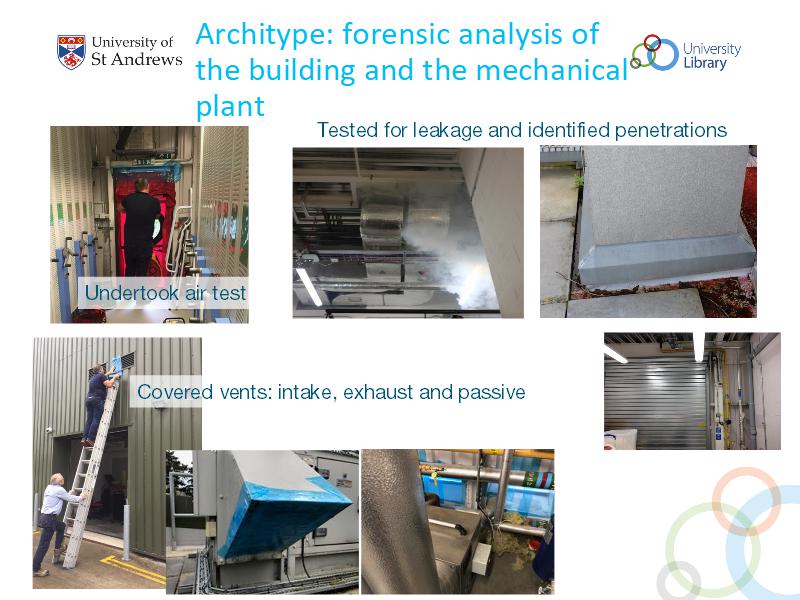 University of St Andrews

Architype: forensic analysis of the building and the mechanical plant

University Library

Tested for leakage and identified penetrations

Undertook air test

Covered vents: intake, exhaust and passive